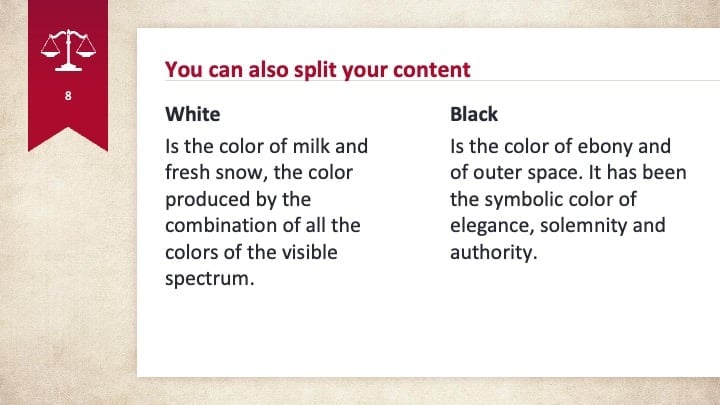 8

You can also split your content

White

Is the color of milk and fresh snow, the color produced by the combination of all the colors of the visible spectrum.

Black

Is the color of ebony and of outer space. It has been the symbolic color of elegance, solemnity and authority.